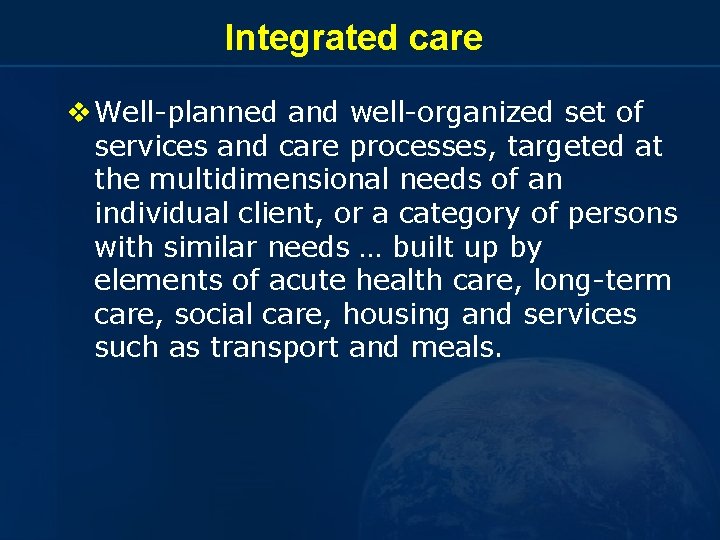 Integrated care

❖ Well-planned and well-organized set of services and care processes, targeted at the multidimensional needs of an individual client, or a category of persons with similar needs … built up by elements of acute health care, long-term care, social care, housing and services such as transport and meals.